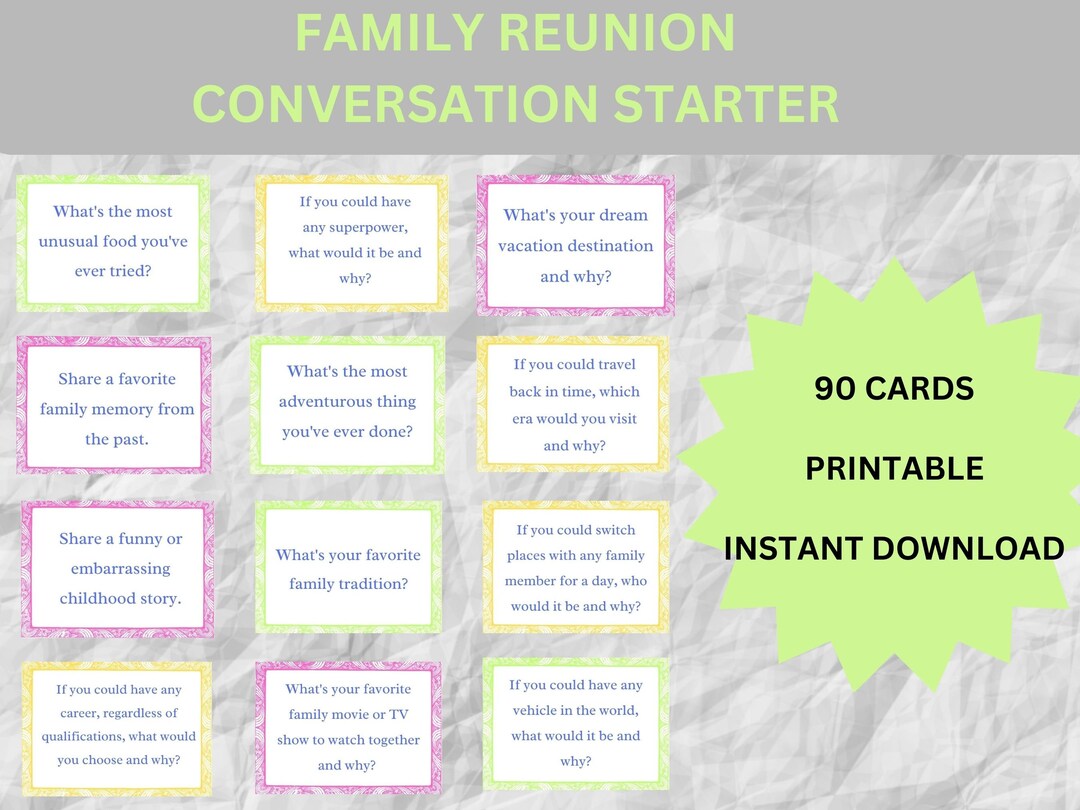 FAMILY REUNION CONVERSATION STARTER

What's the most unusual food you've ever tried?

If you could have any superpower, what would it be and why?

What's your dream vacation destination and why?

Share a favorite family memory from the past.

What's the most adventurous thing you've ever done?

If you could travel back in time, which era would you visit and why?

Share a funny or embarrassing childhood story.

What's your favorite family tradition?

If you could switch places with any family member for a day, who would it be and why?

If you could have any career, regardless of qualifications, what would you choose and why?

What's your favorite family movie or TV show to watch together and why?

If you could have any vehicle in the world, what would it be and why?

90 CARDS

PRINTABLE

INSTANT DOWNLOAD